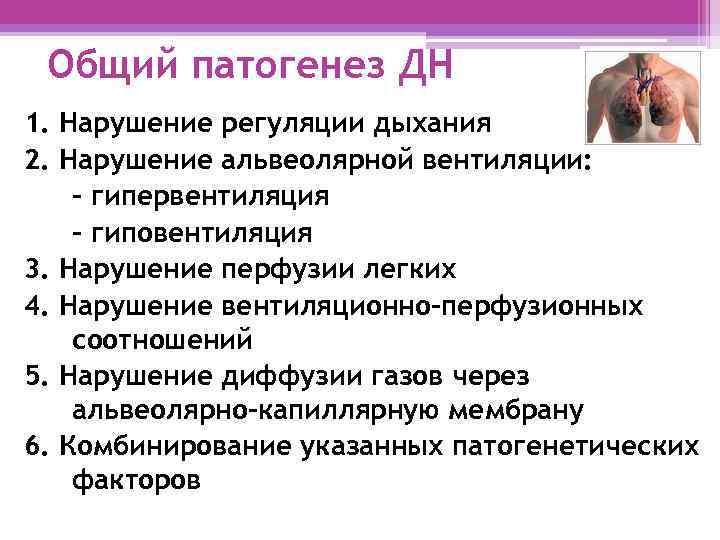 Общий патогенез ДН

1. Нарушение регуляции дыхания
2. Нарушение альвеолярной вентиляции:
– гипервентиляция
– гиповентиляция
3. Нарушение перфузии легких
4. Нарушение вентиляционно-перфузионных соотношений
5. Нарушение диффузии газов через альвеолярно-капиллярную мембрану
6. Комбинирование указанных патогенетических факторов